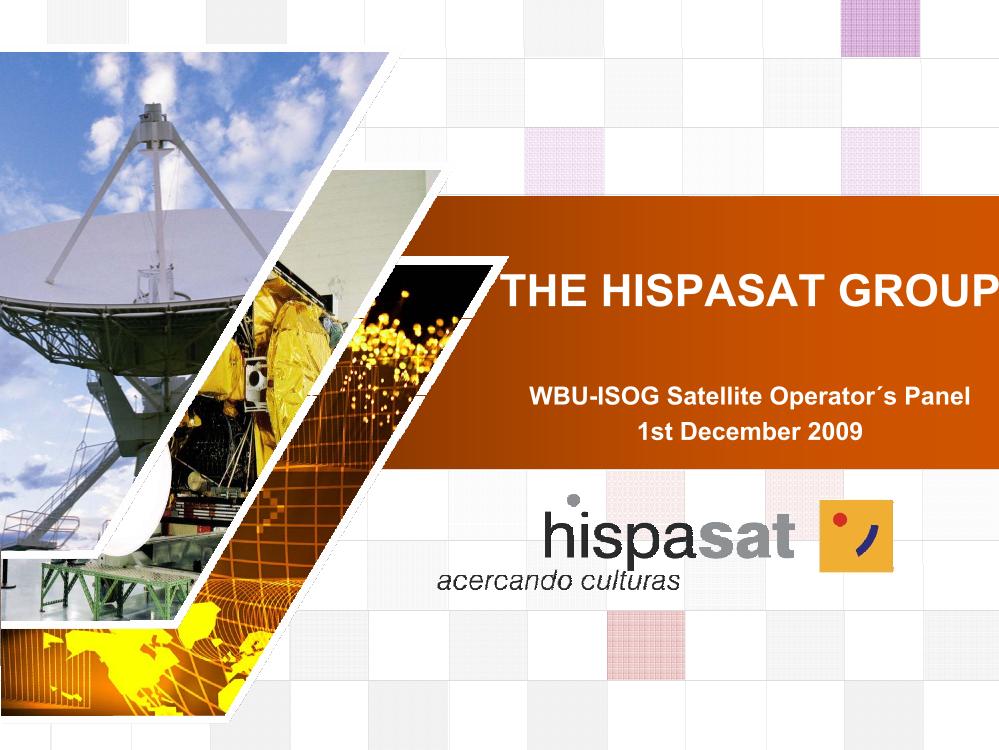 THE HISPASAT GROUP

WBU-ISOG Satellite Operator´s Panel
1st December 2009

hispasat
acercando culturas